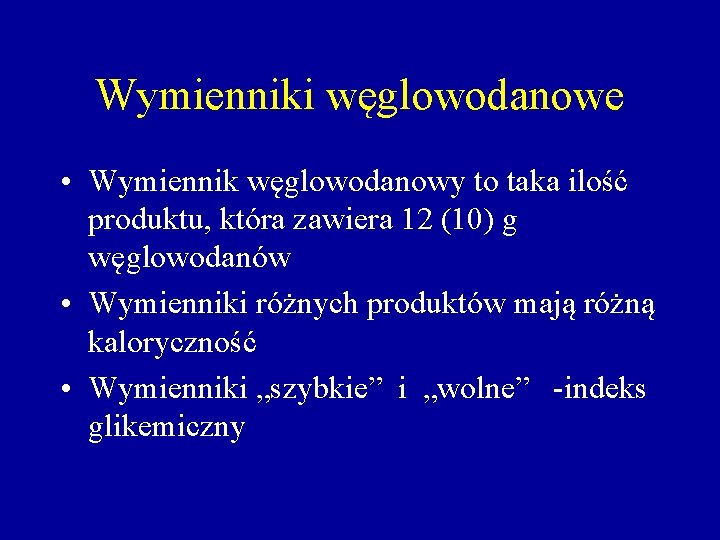 Wymienniki węglowodanowe

• Wymiennik węglowodanowy to taka ilość produktu, która zawiera 12 (10) g węglowodanów

• Wymienniki różnych produktów mają różną kaloryczność

• Wymienniki „szybkie” i „wolne” -indeks glikemiczny